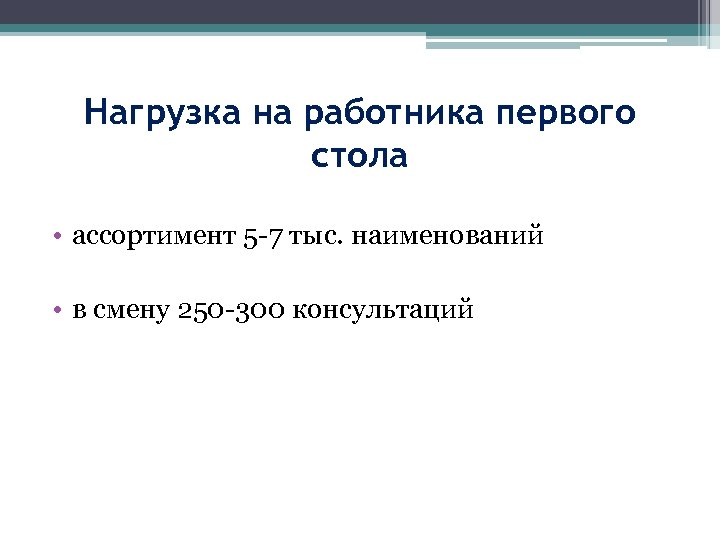 Нагрузка на работника первого стола

• ассортимент 5-7 тыс. наименований

• в смену 250-300 консультаций